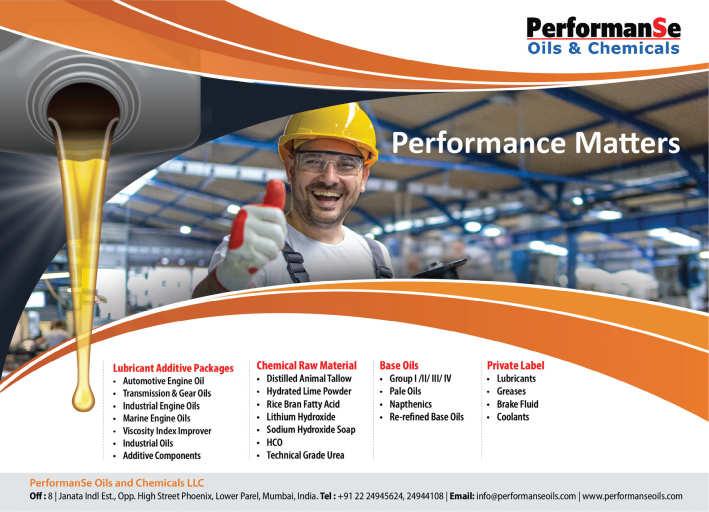 PerformanSe
Oils & Chemicals

Performance Matters

Lubricant Additive Packages
- Automotive Engine Oil
- Transmission & Gear Oils
- Industrial Engine Oils
- Marine Engine Oils
- Viscosity Index Improver
- Industrial Oils
- Additive Components

Chemical Raw Material
- Distilled Animal Tallow
- Hydrated Lime Powder
- Rice Bran Fatty Acid
- Lithium Hydroxide
- Sodium Hydroxide Soap
- HCO
- Technical Grade Urea

Base Oils
- Group I /II/ III/ IV
- Pale Oils
- Napthenics
- Re-refined Base Oils

Private Label
- Lubricants
- Greases
- Brake Fluid
- Coolants

PerformanSe Oils and Chemicals LLC
Off : 8 | Janata Indl Est., Opp. High Street Phoenix, Lower Parel, Mumbai, India. Tel : +91 22 24945624, 24944108 | Email: info@performanseoils.com | www.performanseoils.com